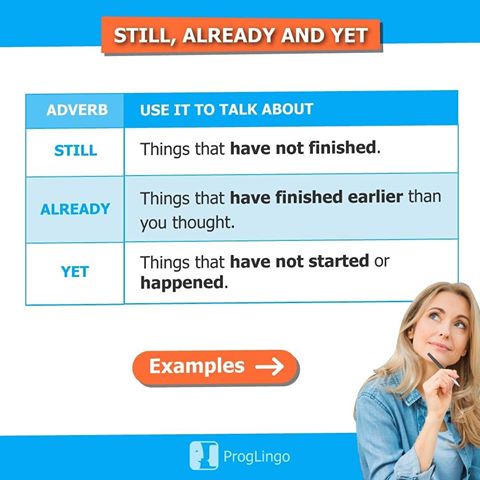 STILL, ALREADY AND YET

| ADVERB | USE IT TO TALK ABOUT |
|---|---|
| STILL | Things that **have not finished**. |
| ALREADY | Things that **have finished earlier** than you thought. |
| YET | Things that **have not started** or **happened**. |

Examples →

ProgLingo